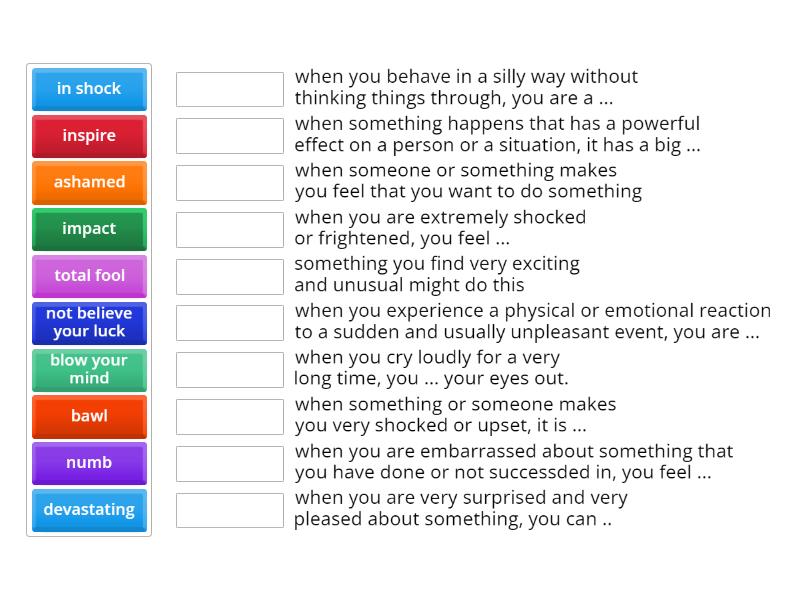 in shock
inspire
ashamed
impact
total fool
not believe your luck
blow your mind
bawl
numb
devastating

when you behave in a silly way without thinking things through, you are a ...

when something happens that has a powerful effect on a person or a situation, it has a big ...

when someone or something makes you feel that you want to do something

when you are extremely shocked or frightened, you feel ...

something you find very exciting and unusual might do this

when you experience a physical or emotional reaction to a sudden and usually unpleasant event, you are ...

when you cry loudly for a very long time, you ... your eyes out.

when something or someone makes you very shocked or upset, it is ...

when you are embarrassed about something that you have done or not successded in, you feel ...

when you are very surprised and very pleased about something, you can ..